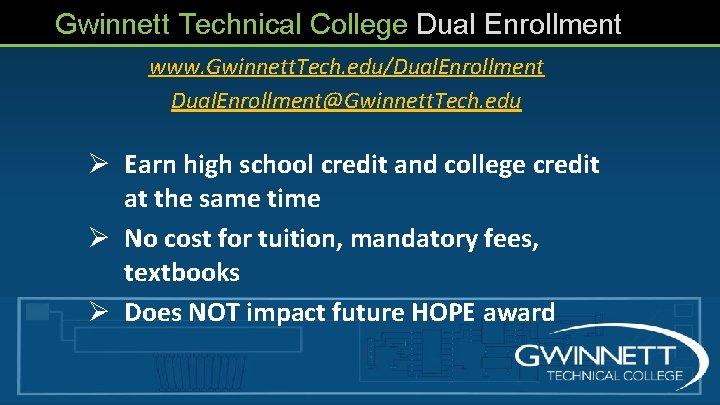 Gwinnett Technical College Dual Enrollment

www.GwinnettTech.edu/DualEnrollment

DualEnrollment@GwinnettTech.edu

➢ Earn high school credit and college credit at the same time

➢ No cost for tuition, mandatory fees, textbooks

➢ Does NOT impact future HOPE award

GWINNETT
TECHNICAL COLLEGE